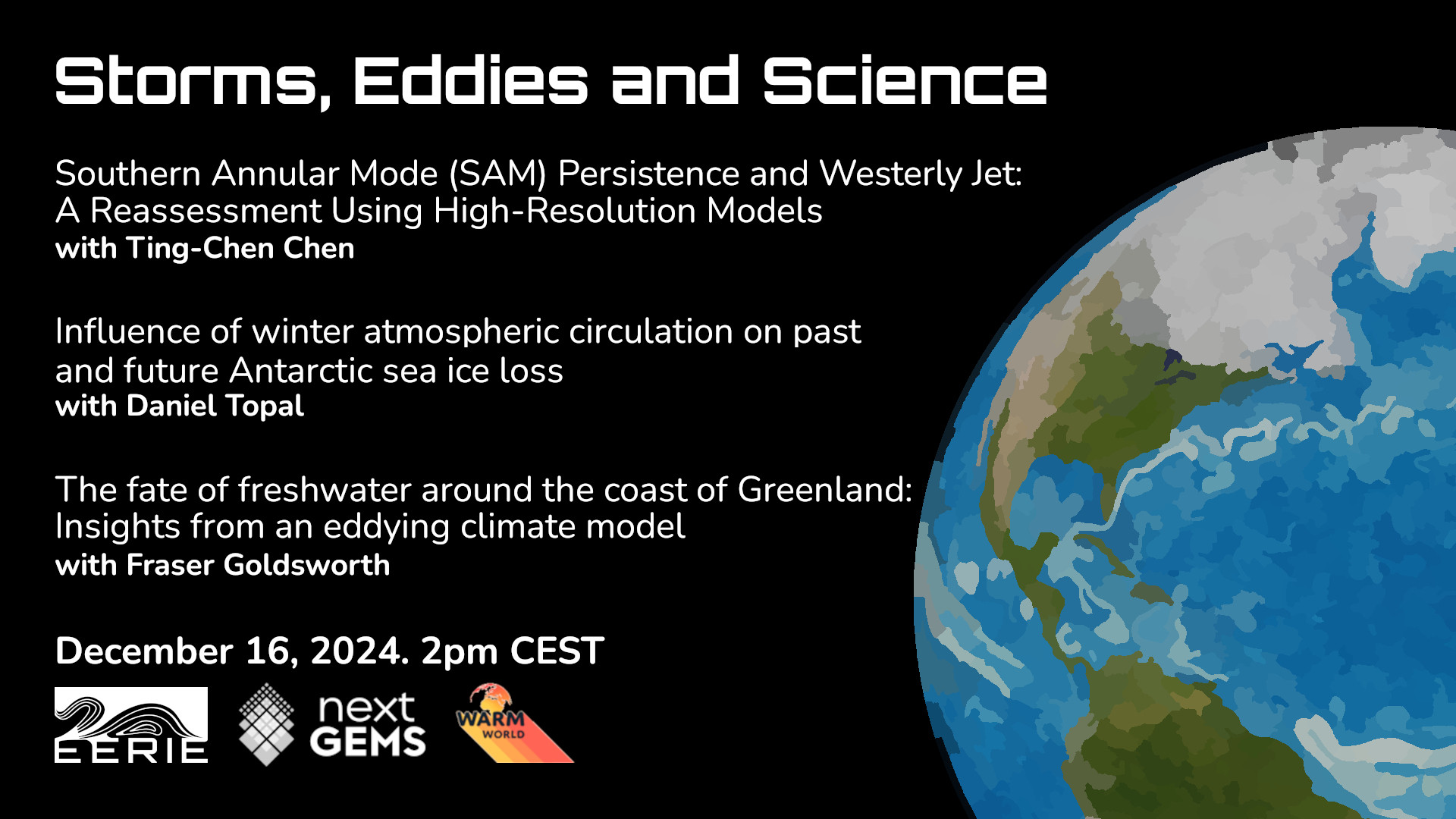 Storms, Eddies and Science

Southern Annular Mode (SAM) Persistence and Westerly Jet: A Reassessment Using High-Resolution Models
with Ting-Chen Chen

Influence of winter atmospheric circulation on past and future Antarctic sea ice loss
with Daniel Topal

The fate of freshwater around the coast of Greenland: Insights from an eddying climate model
with Fraser Goldsworth

December 16, 2024. 2pm CEST

EERIE

next GEMS

WARM WORLD